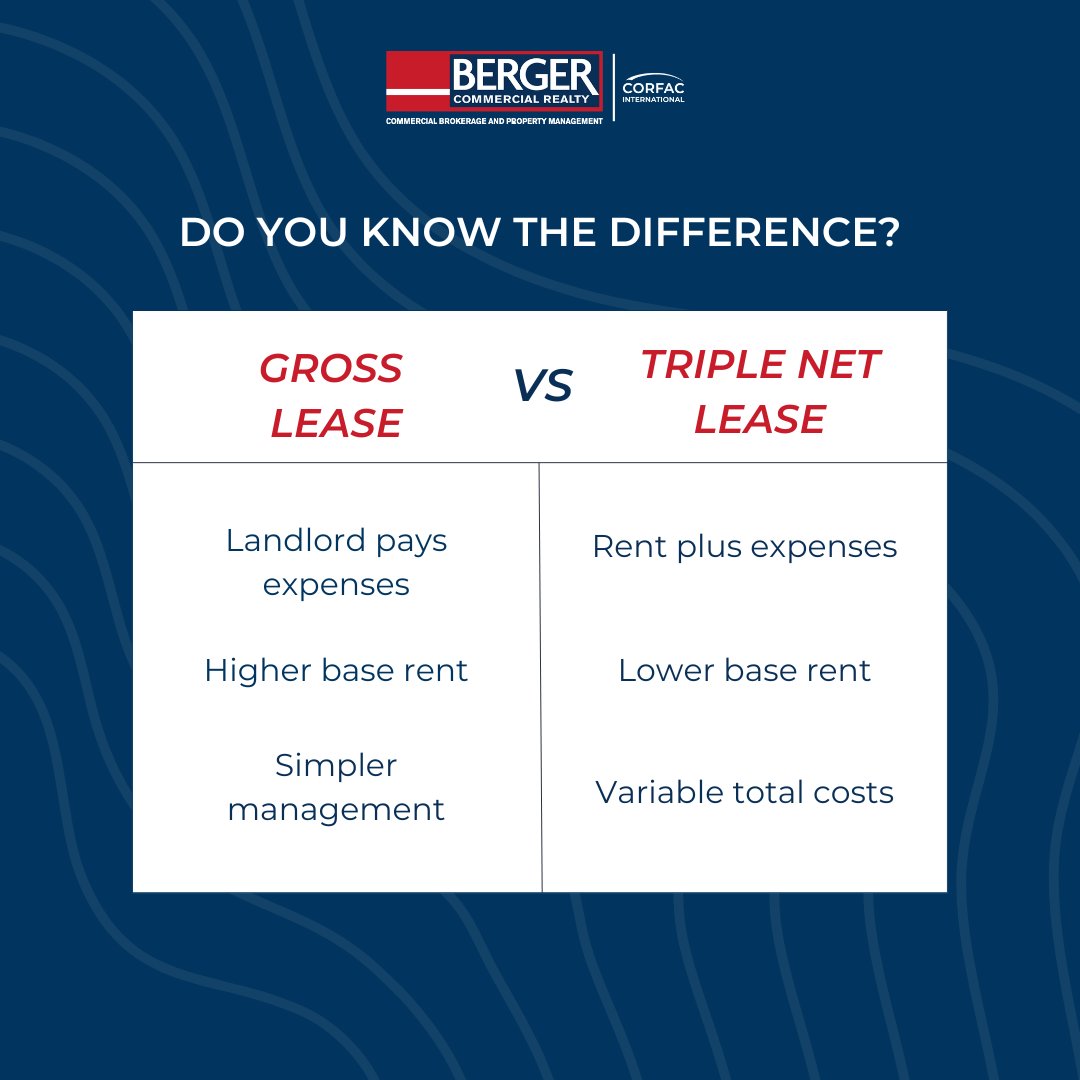 BERGER
COMMERCIAL REALTY
COMMERCIAL BROKERAGE AND PROPERTY MANAGEMENT
CORFAC
INTERNATIONAL

DO YOU KNOW THE DIFFERENCE?

| GROSS LEASE | VS | TRIPLE NET LEASE |
|---|---|---|
| Landlord pays expenses | | Rent plus expenses |
| Higher base rent | | Lower base rent |
| Simpler management | | Variable total costs |